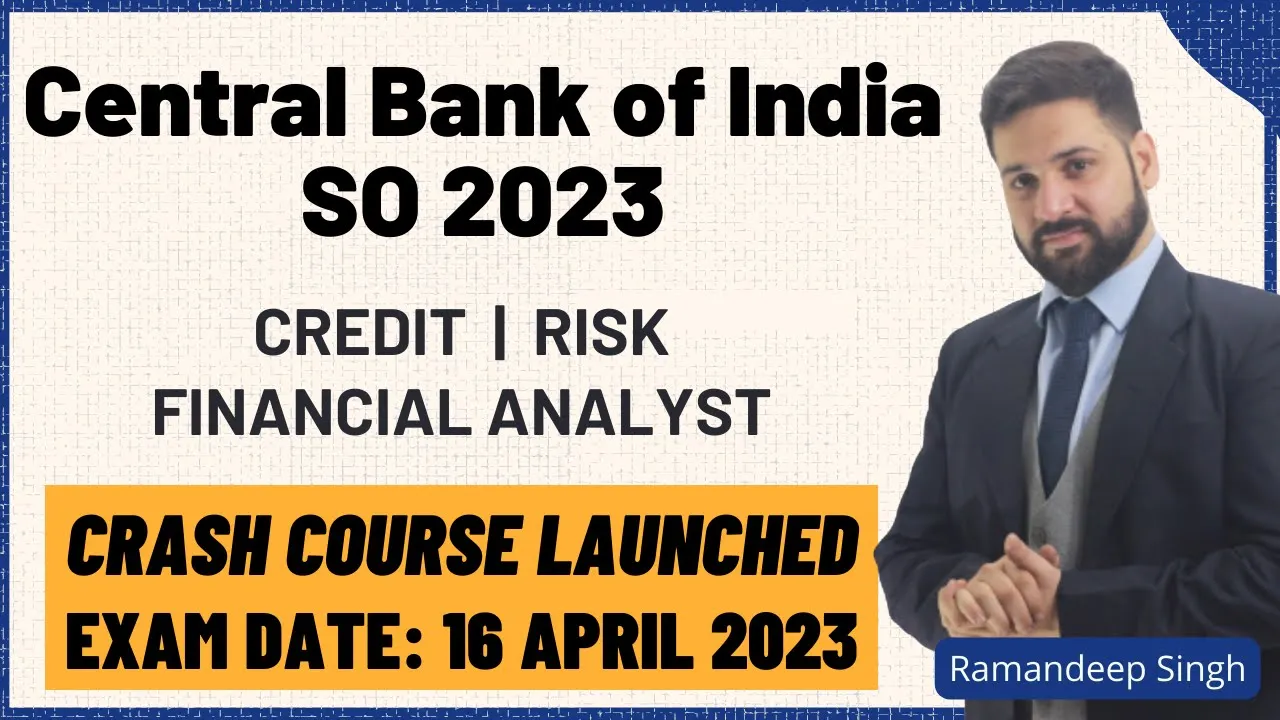 Central Bank of India
SO 2023

CREDIT | RISK
FINANCIAL ANALYST

CRASH COURSE LAUNCHED
EXAM DATE: 16 APRIL 2023

Ramandeep Singh